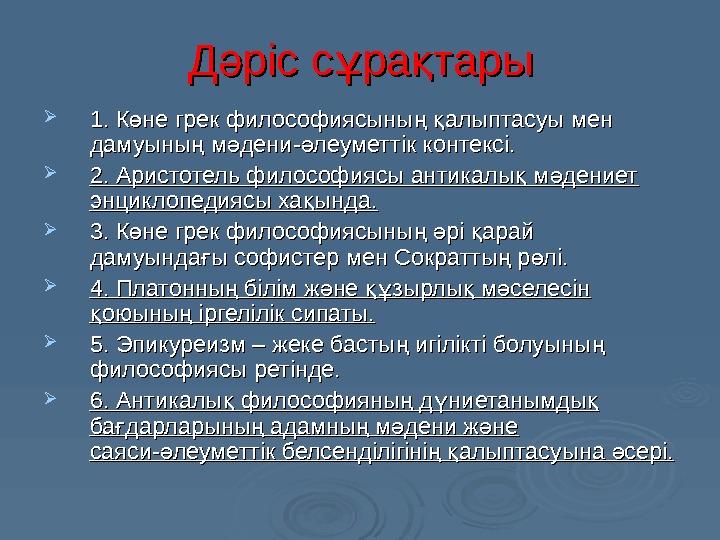 Дәріс сұрақтары

1. Көне грек философиясының қалыптасуы мен дамуының мәдени-әлеуметтік контексі.

2. Аристотель философиясы антикалық мәдениет энциклопедиясы хақында.

3. Көне грек философиясының әрі қарай дамуындағы софистер мен Сократтың рөлі.

4. Платонның білім және құзырлық мәселесін қоюының іргелілік сипаты.

5. Эпикуреизм – жеке бастың игілікті болуының философиясы ретінде.

6. Антикалық философияның дүниетанымдық бағдарларының адамның мәдени және саяси-әлеуметтік белсенділігінің қалыптасуына әсері.